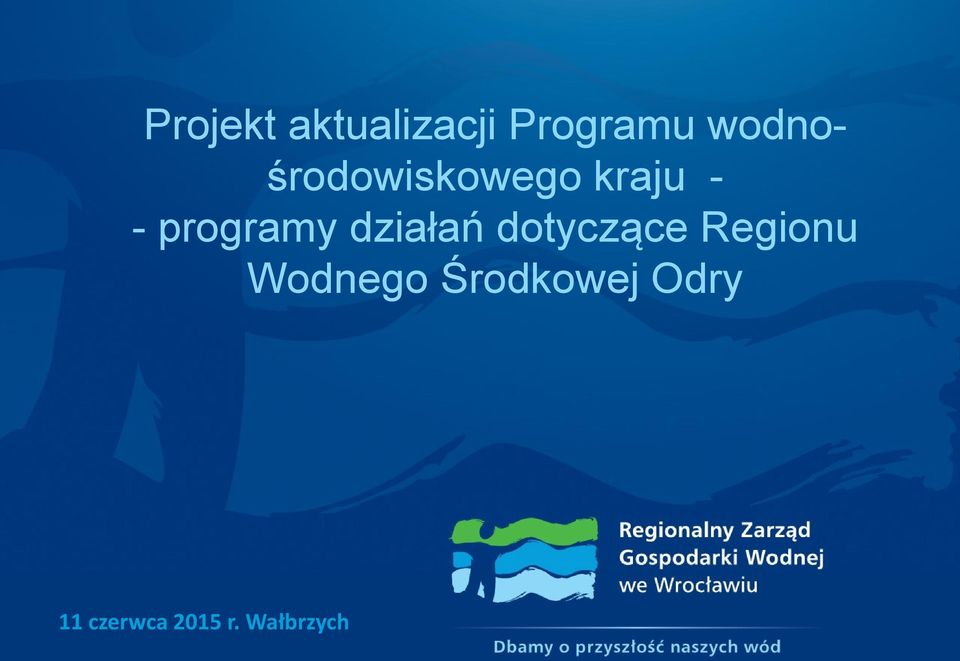 Projekt aktualizacji Programu wodno-środowiskowego kraju -
- programy działań dotyczące Regionu Wodnego Środkowej Odry

Regionalny Zarząd Gospodarki Wodnej we Wrocławiu

11 czerwca 2015 r. Wałbrzych

Dbamy o przyszłość naszych wód